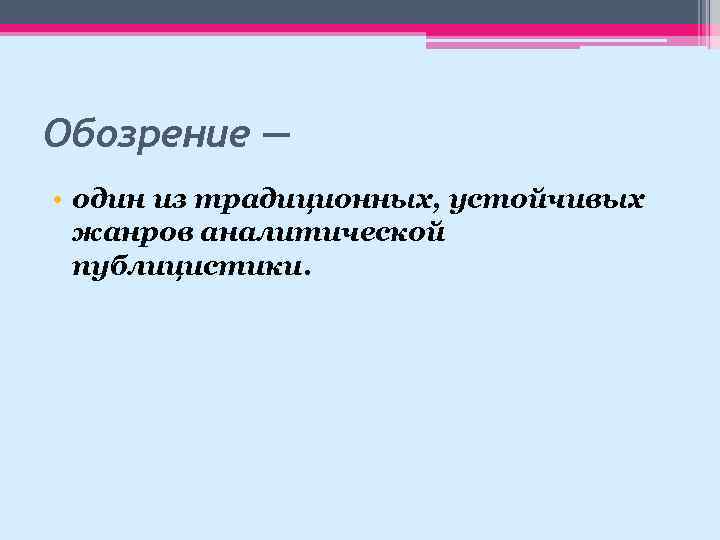 Обозрение —

• один из традиционных, устойчивых жанров аналитической публицистики.